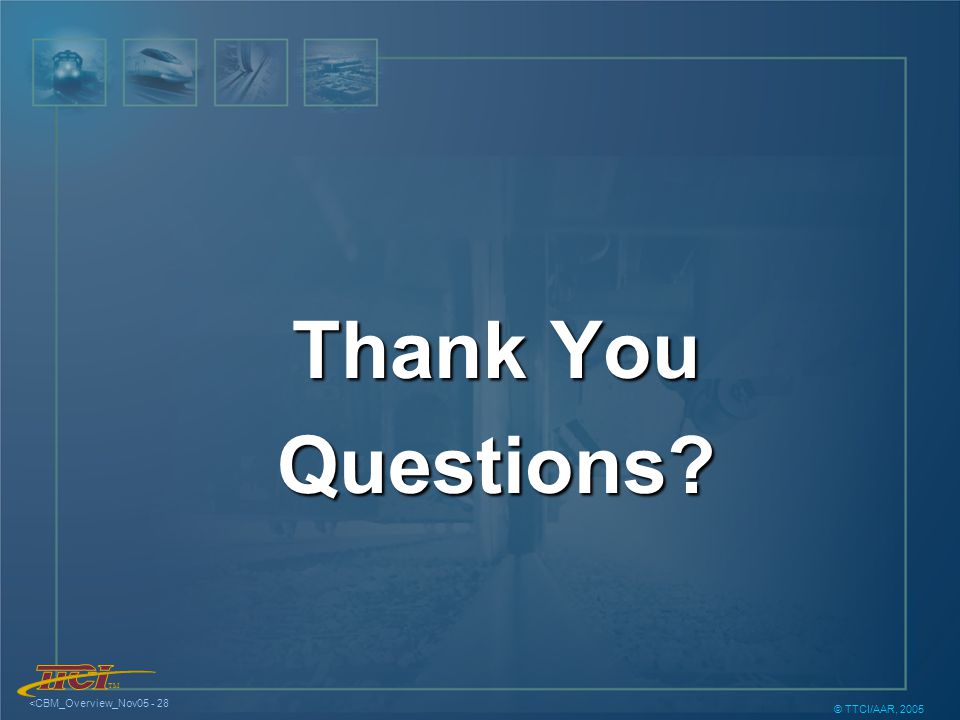 Thank You
Questions?

TTCI TM
<CBM_Overview_Nov05 - 28

© TTCI/AAR, 2005